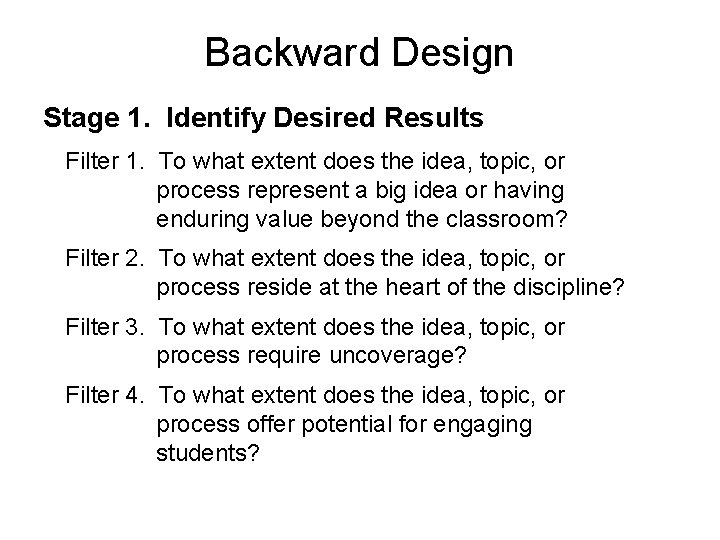 Backward Design

Stage 1. Identify Desired Results

Filter 1. To what extent does the idea, topic, or process represent a big idea or having enduring value beyond the classroom?

Filter 2. To what extent does the idea, topic, or process reside at the heart of the discipline?

Filter 3. To what extent does the idea, topic, or process require uncoverage?

Filter 4. To what extent does the idea, topic, or process offer potential for engaging students?